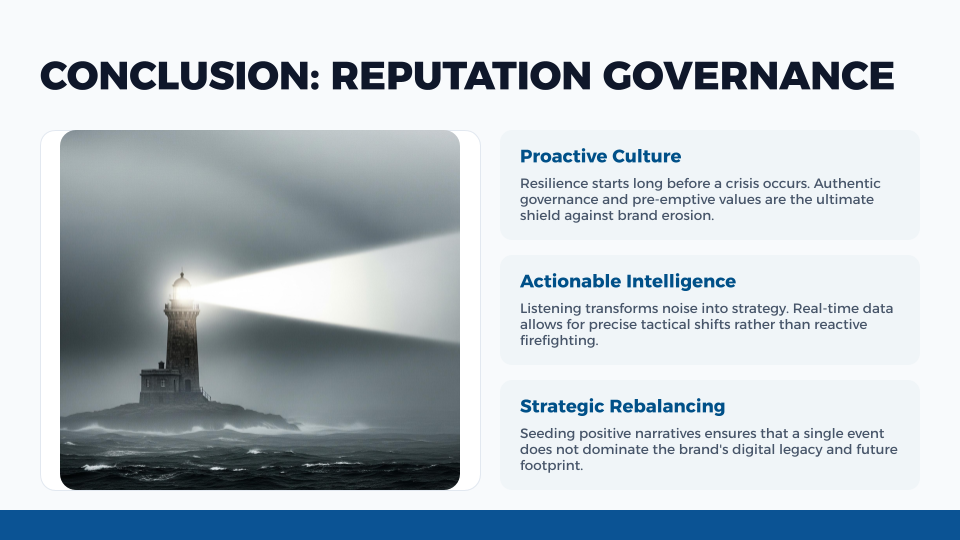 CONCLUSION: REPUTATION GOVERNANCE

Proactive Culture

Resilience starts long before a crisis occurs. Authentic governance and pre-emptive values are the ultimate shield against brand erosion.

Actionable Intelligence

Listening transforms noise into strategy. Real-time data allows for precise tactical shifts rather than reactive firefighting.

Strategic Rebalancing

Seeding positive narratives ensures that a single event does not dominate the brand's digital legacy and future footprint.